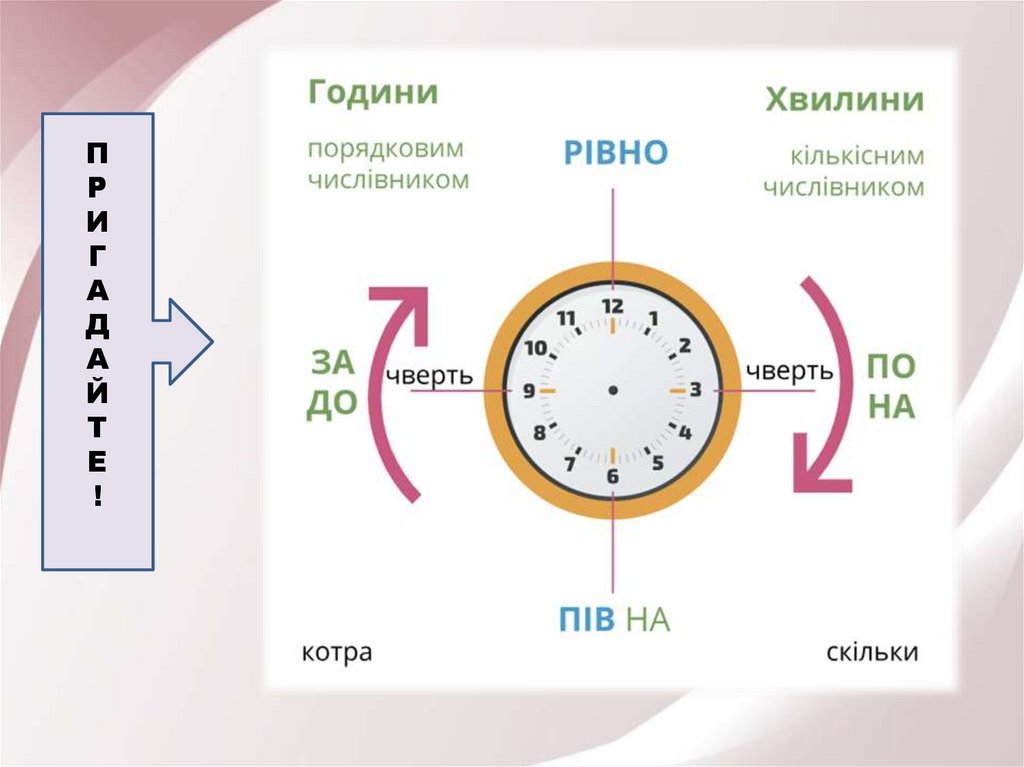 ПРИГАДАЙТЕ!

Години

порядковим числівником

РІВНО

Хвилини

кількісним числівником

ЗА
ДО

чверть

12
1
2
3
4
5
6
7
8
9
10
11

чверть

ПО
НА

ПІВ НА

котра

скільки